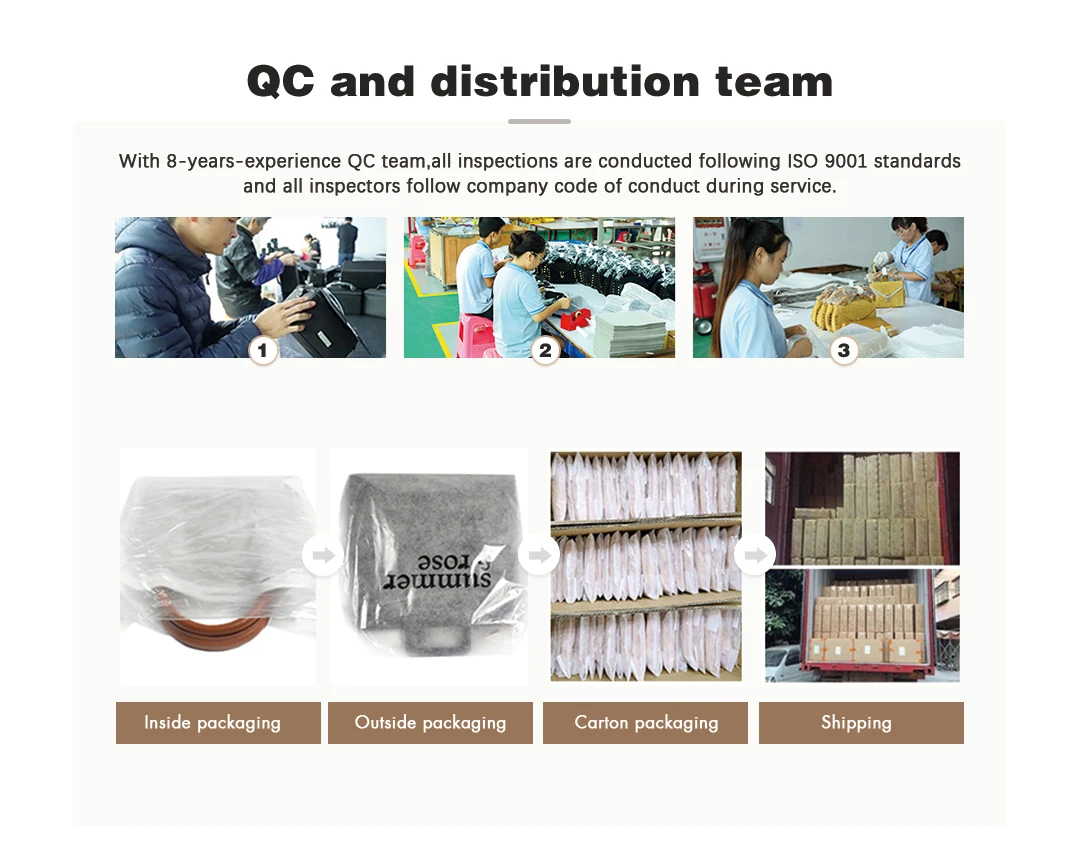 QC and distribution team

With 8-years-experience QC team,all inspections are conducted following ISO 9001 standards and all inspectors follow company code of conduct during service.

1

2

3

summer rose

Inside packaging

Outside packaging

Carton packaging

Shipping